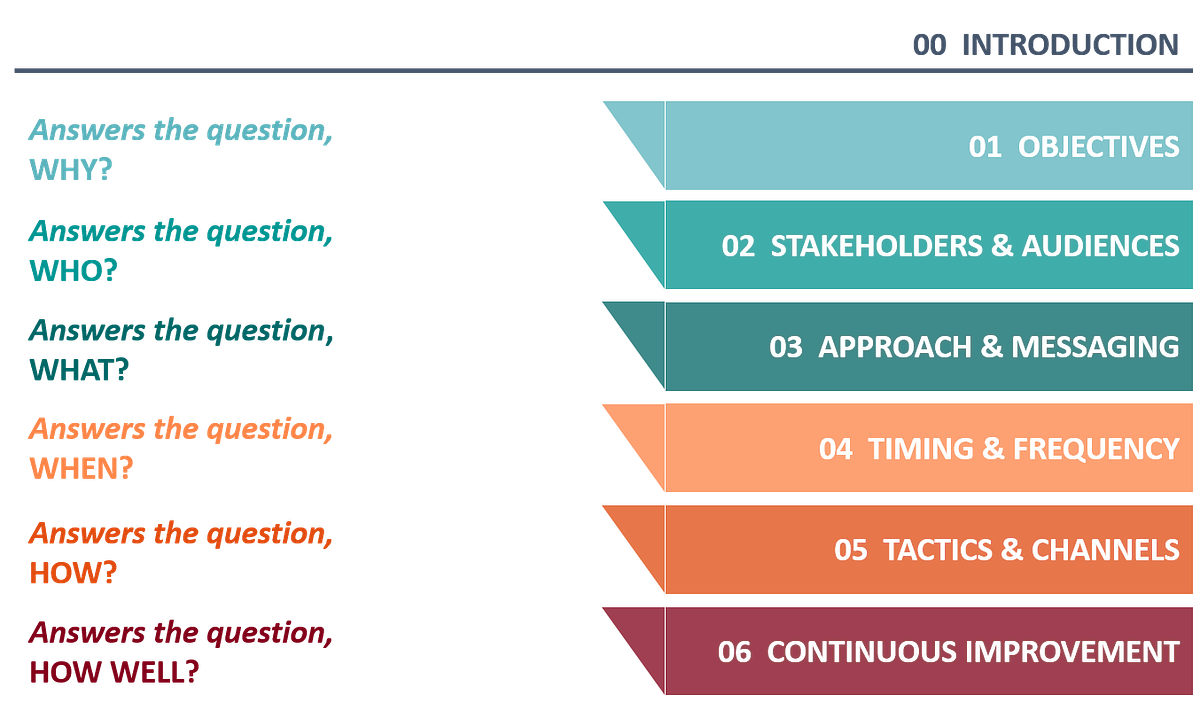 00 INTRODUCTION

Answers the question, WHY?

01 OBJECTIVES

Answers the question, WHO?

02 STAKEHOLDERS & AUDIENCES

Answers the question, WHAT?

03 APPROACH & MESSAGING

Answers the question, WHEN?

04 TIMING & FREQUENCY

Answers the question, HOW?

05 TACTICS & CHANNELS

Answers the question, HOW WELL?

06 CONTINUOUS IMPROVEMENT